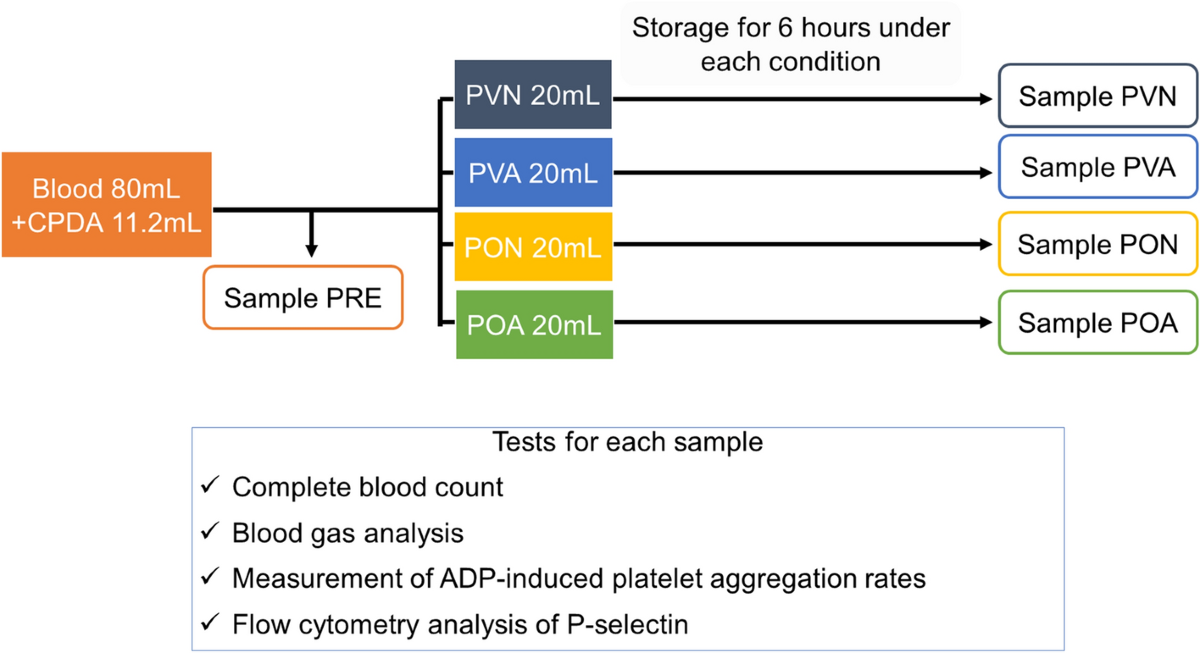 Blood 80mL
+CPDA 11.2mL

Sample PRE

PVN 20mL

PVA 20mL

PON 20mL

POA 20mL

Storage for 6 hours under each condition

Sample PVN

Sample PVA

Sample PON

Sample POA

Tests for each sample
✓ Complete blood count
✓ Blood gas analysis
✓ Measurement of ADP-induced platelet aggregation rates
✓ Flow cytometry analysis of P-selectin